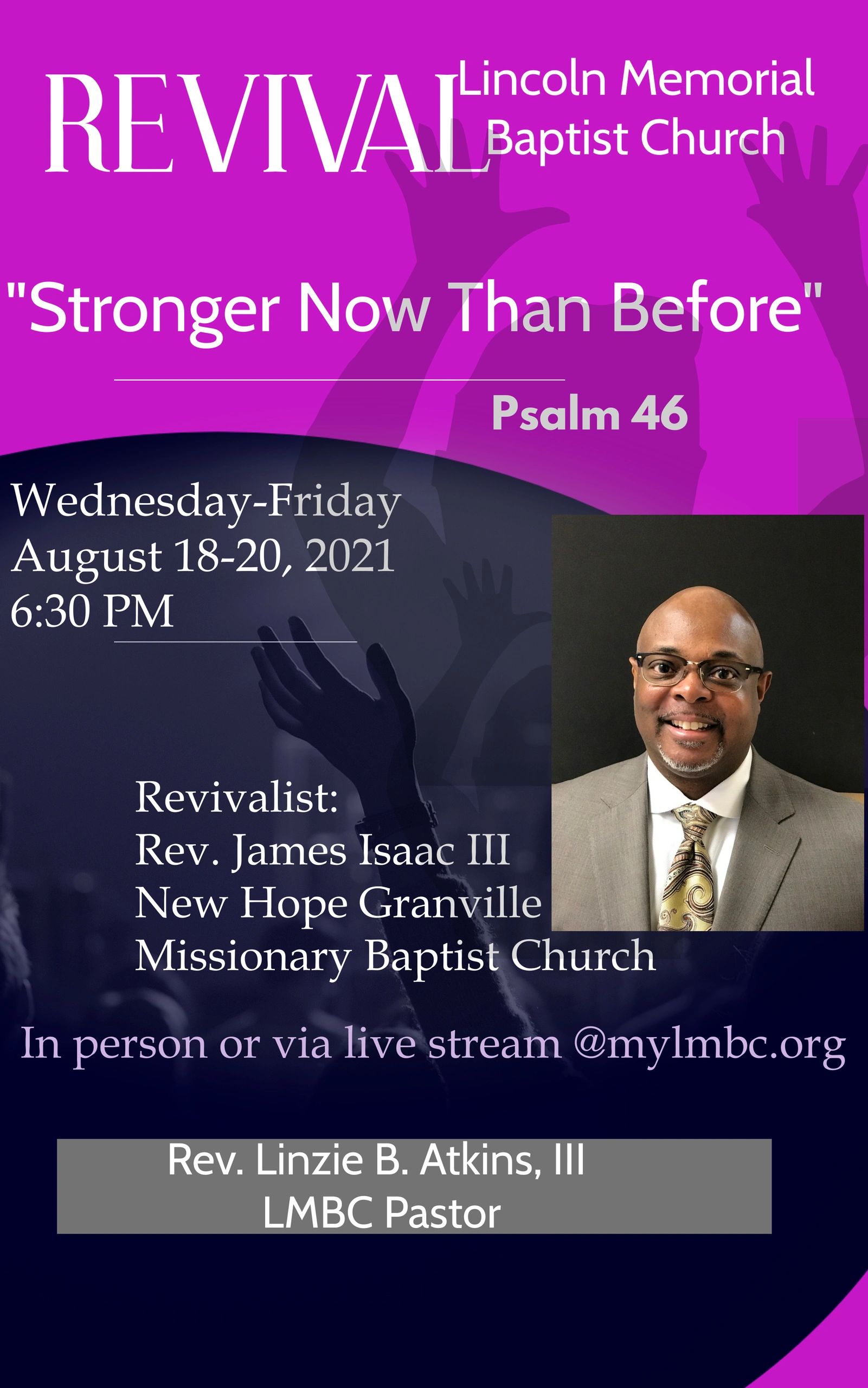 REVIVAL Lincoln Memorial Baptist Church

"Stronger Now Than Before"

Psalm 46

Wednesday-Friday
August 18-20, 2021
6:30 PM

Revivalist:
Rev. James Isaac III
New Hope Granville
Missionary Baptist Church

In person or via live stream @mylmbc.org

Rev. Linzie B. Atkins, III
LMBC Pastor